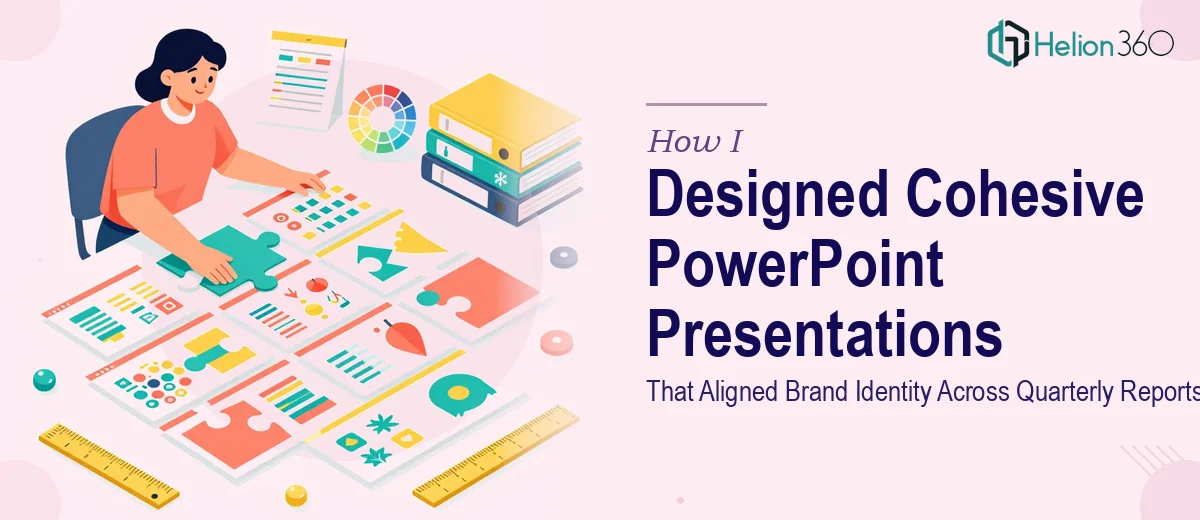 Helion360

How I
Designed Cohesive PowerPoint Presentations
That Aligned Brand Identity Across Quarterly Reports